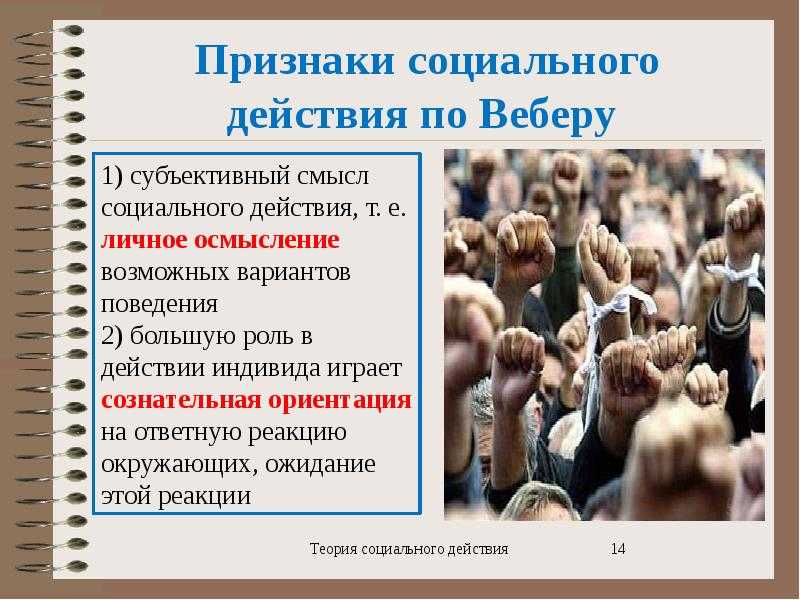 Признаки социального действия по Веберу

1) субъективный смысл социального действия, т. е. личное осмысление возможных вариантов поведения
2) большую роль в действии индивида играет сознательная ориентация на ответную реакцию окружающих, ожидание этой реакции

Теория социального действия 14